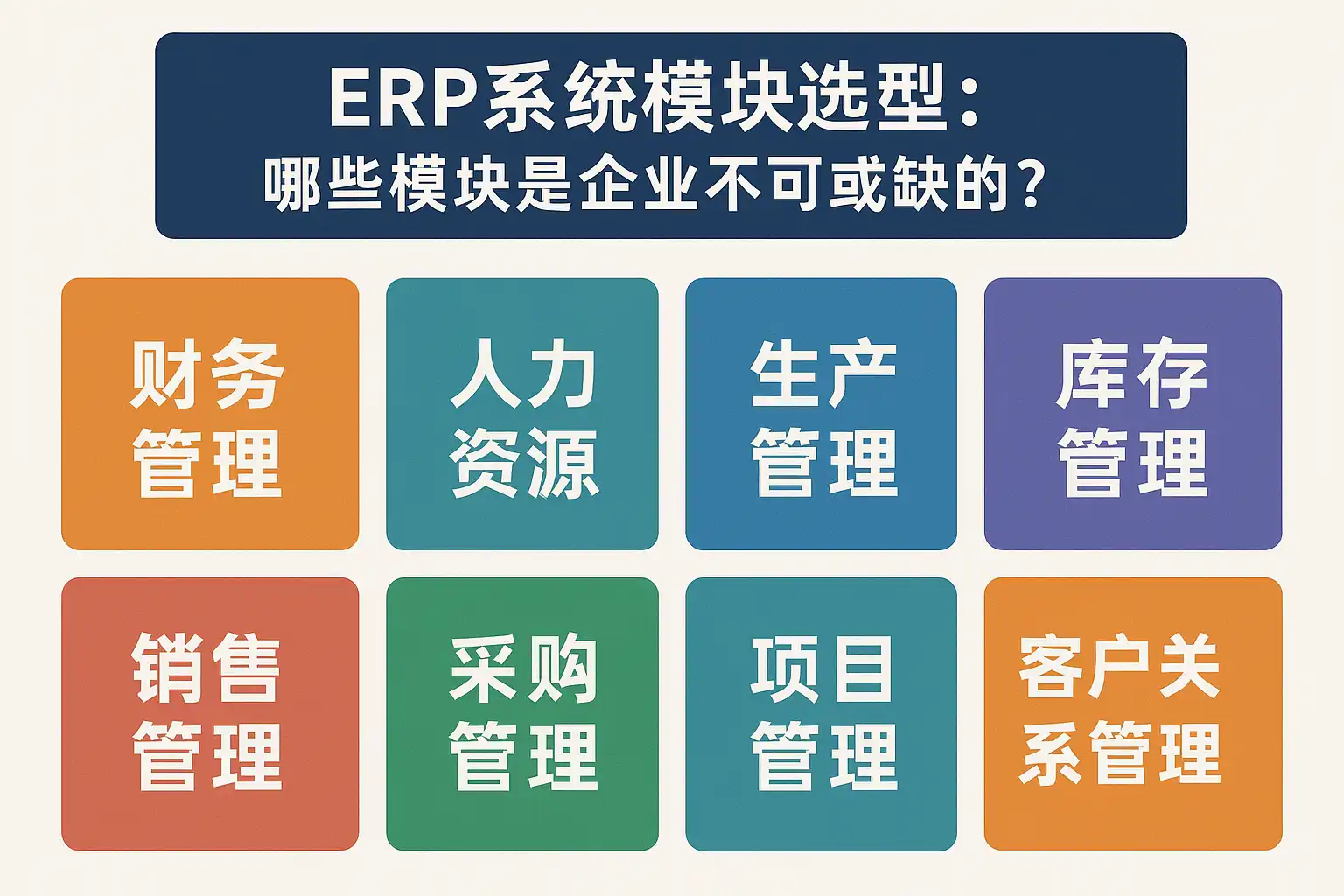 ERP系统模块选型：
哪些模块是企业不可或缺的？

财务管理

人力资源

生产管理

库存管理

销售管理

采购管理

项目管理

客户关系管理